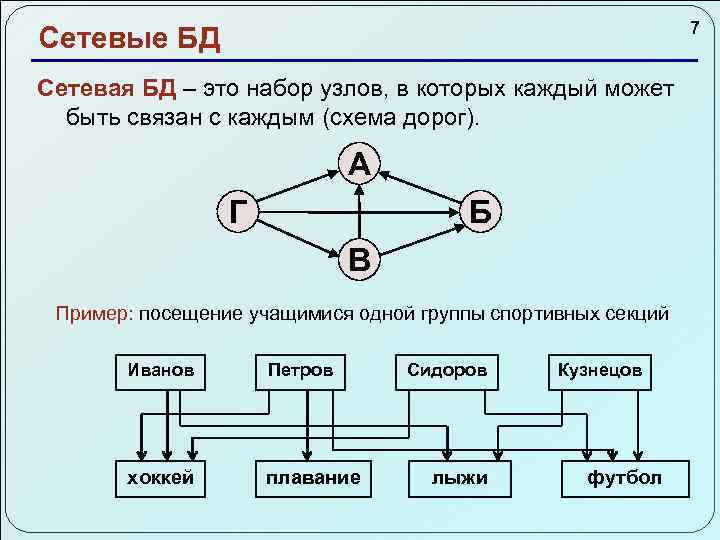 Сетевые БД

7

Сетевая БД – это набор узлов, в которых каждый может быть связан с каждым (схема дорог).

А

Г

Б

В

Пример: посещение учащимися одной группы спортивных секций

Иванов

Петров

Сидоров

Кузнецов

хоккей

плавание

лыжи

футбол